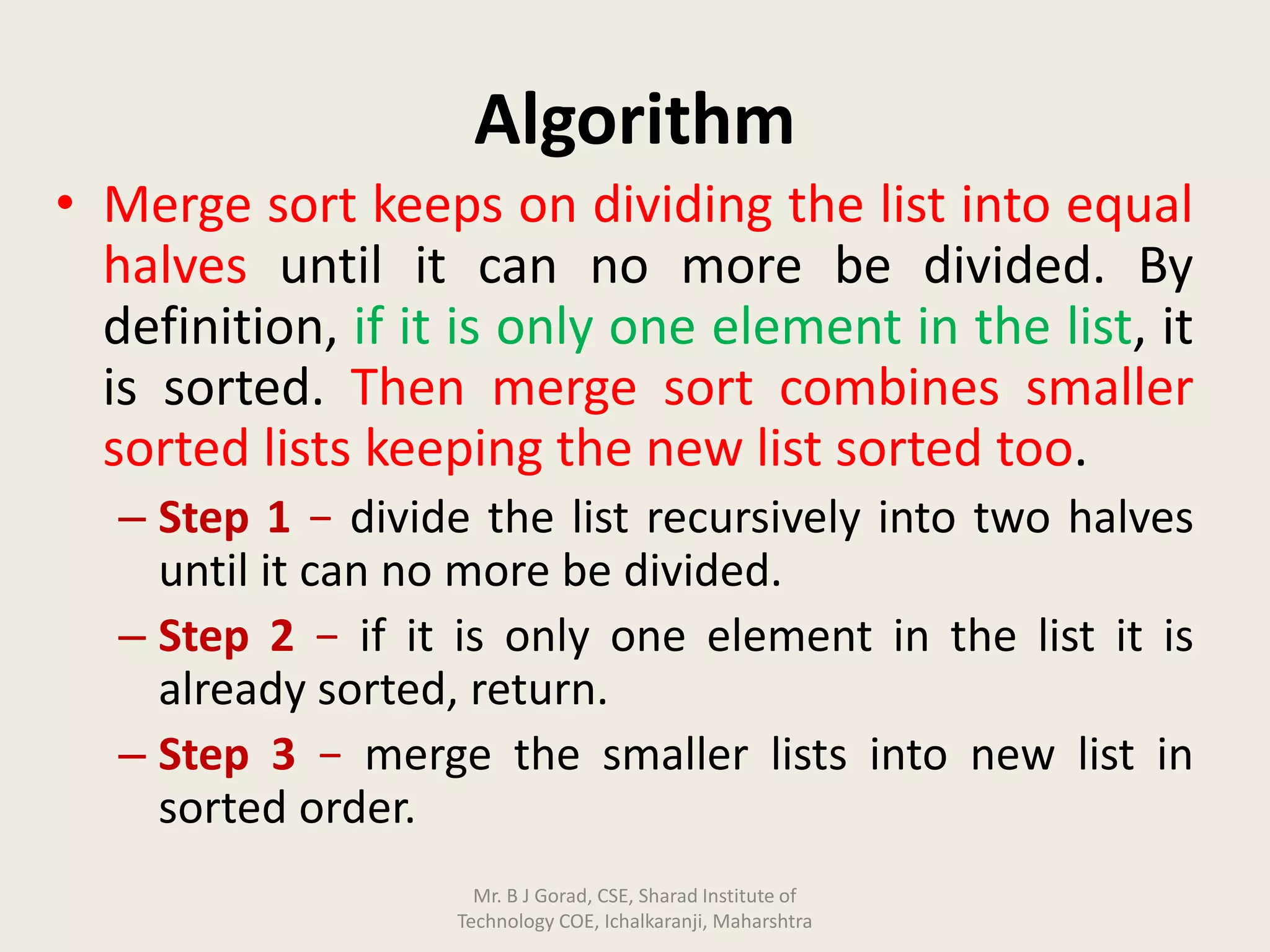 Algorithm

• Merge sort keeps on dividing the list into equal halves until it can no more be divided. By definition, if it is only one element in the list, it is sorted. Then merge sort combines smaller sorted lists keeping the new list sorted too.

– Step 1 − divide the list recursively into two halves until it can no more be divided.

– Step 2 − if it is only one element in the list it is already sorted, return.

– Step 3 − merge the smaller lists into new list in sorted order.

Mr. B J Gorad, CSE, Sharad Institute of Technology COE, Ichalkaranji, Maharshtra